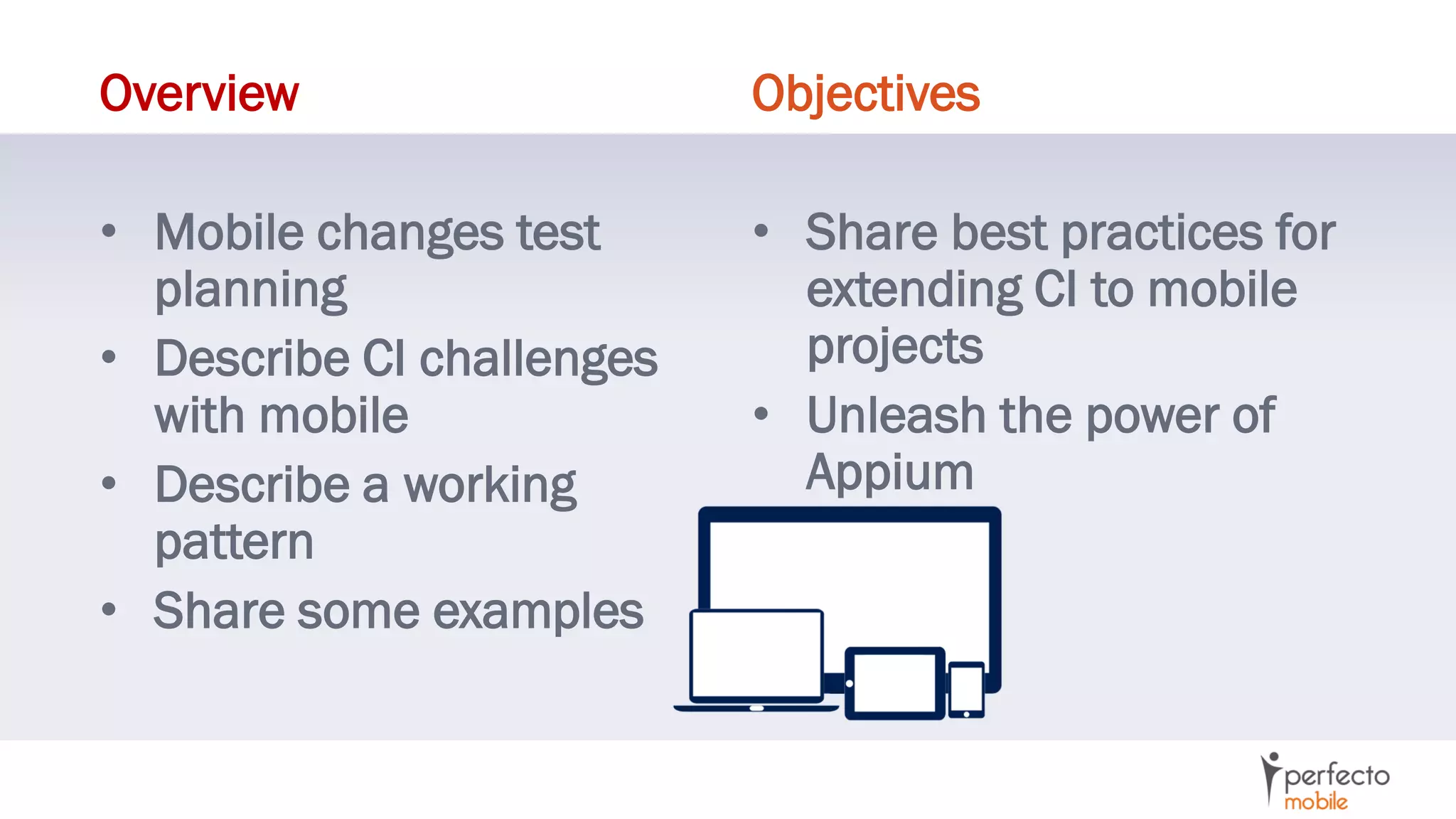 Overview

• Mobile changes test planning
• Describe CI challenges with mobile
• Describe a working pattern
• Share some examples

Objectives

• Share best practices for extending CI to mobile projects
• Unleash the power of Appium

perfecto mobile